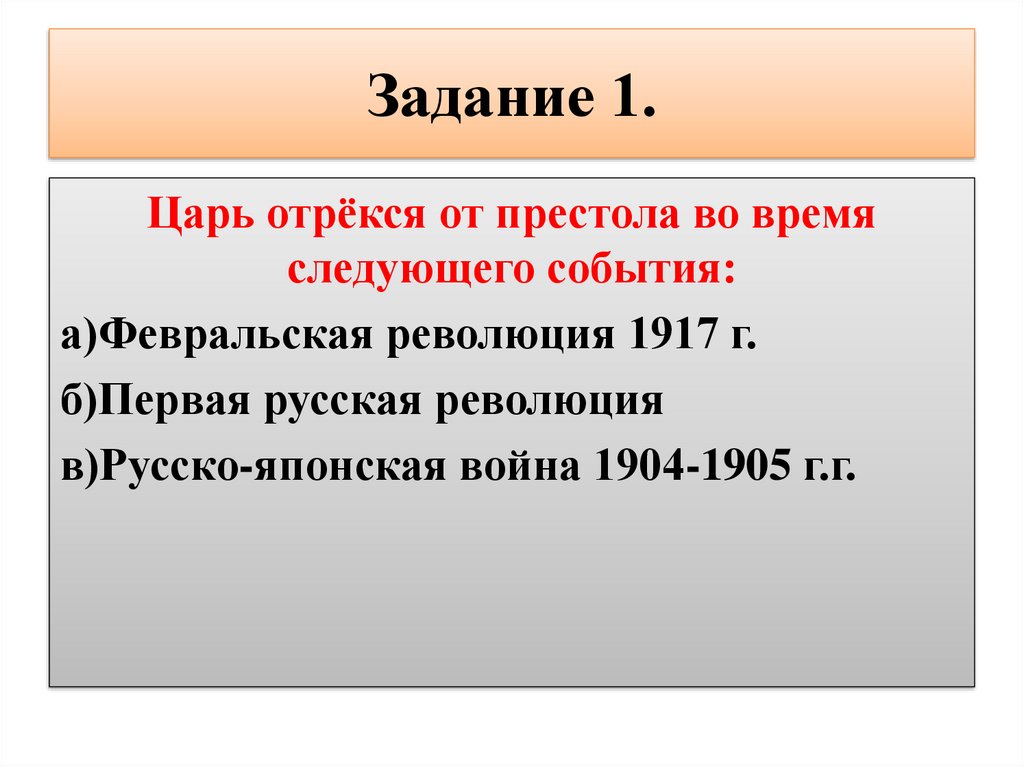 Задание 1.

Царь отрёкся от престола во время следующего события:

а)Февральская революция 1917 г.

б)Первая русская революция

в)Русско-японская война 1904-1905 г.г.